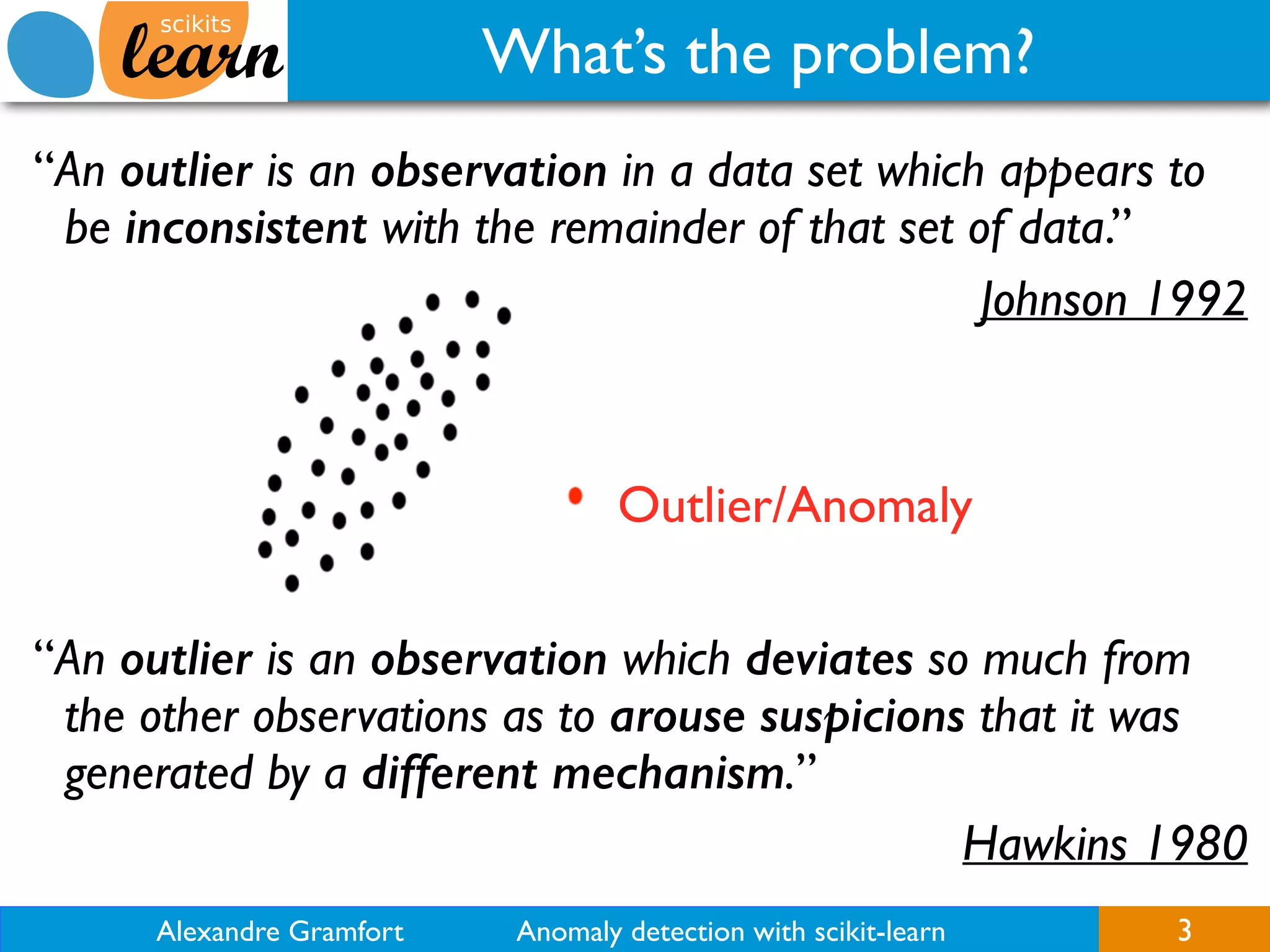 scikits learn

What's the problem?

"An outlier is an observation in a data set which appears to be inconsistent with the remainder of that set of data."

Johnson 1992

Outlier/Anomaly

"An outlier is an observation which deviates so much from the other observations as to arouse suspicions that it was generated by a different mechanism."

Hawkins 1980

Alexandre Gramfort Anomaly detection with scikit-learn 3